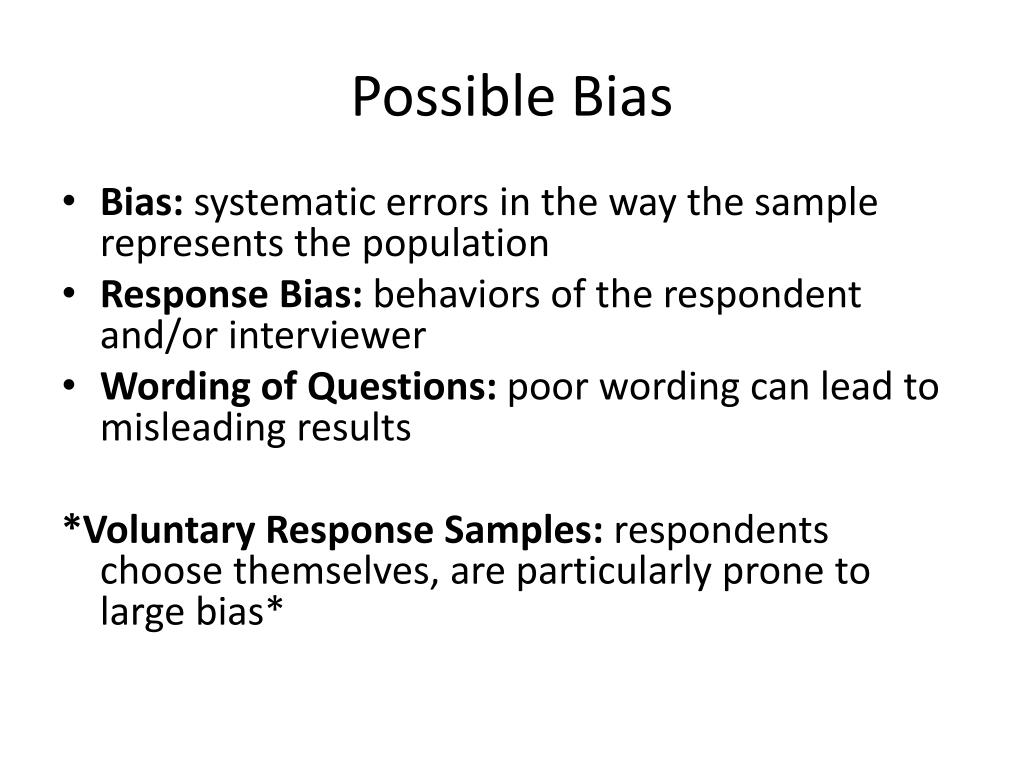 Possible Bias

• Bias: systematic errors in the way the sample represents the population
• Response Bias: behaviors of the respondent and/or interviewer
• Wording of Questions: poor wording can lead to misleading results

*Voluntary Response Samples: respondents choose themselves, are particularly prone to large bias*